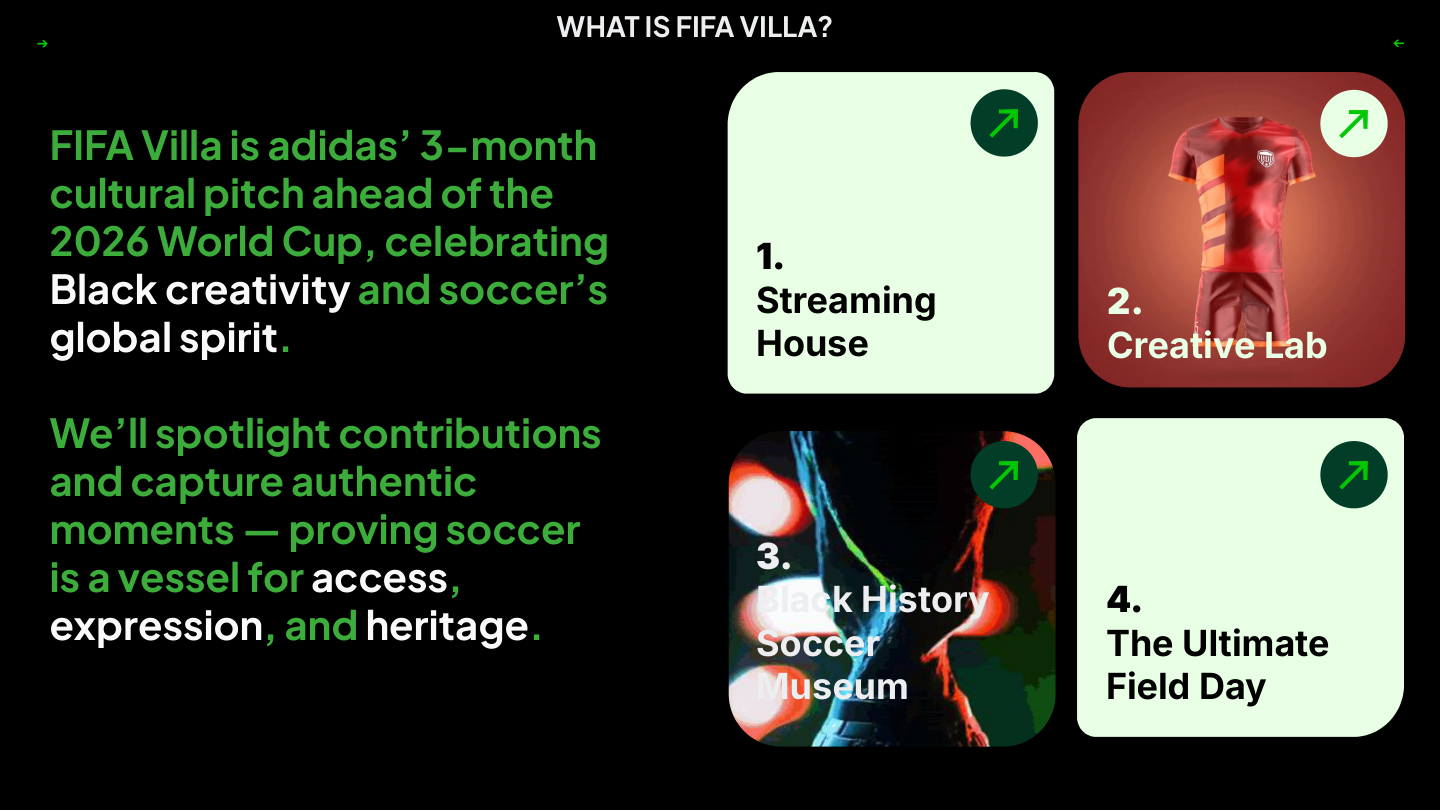 WHAT IS FIFA VILLA?

FIFA Villa is adidas' 3-month cultural pitch ahead of the 2026 World Cup, celebrating Black creativity and soccer's global spirit.

We'll spotlight contributions and capture authentic moments — proving soccer is a vessel for access, expression, and heritage.

1.
Streaming House

2.
Creative Lab

3.
Black History Soccer Museum

4.
The Ultimate Field Day